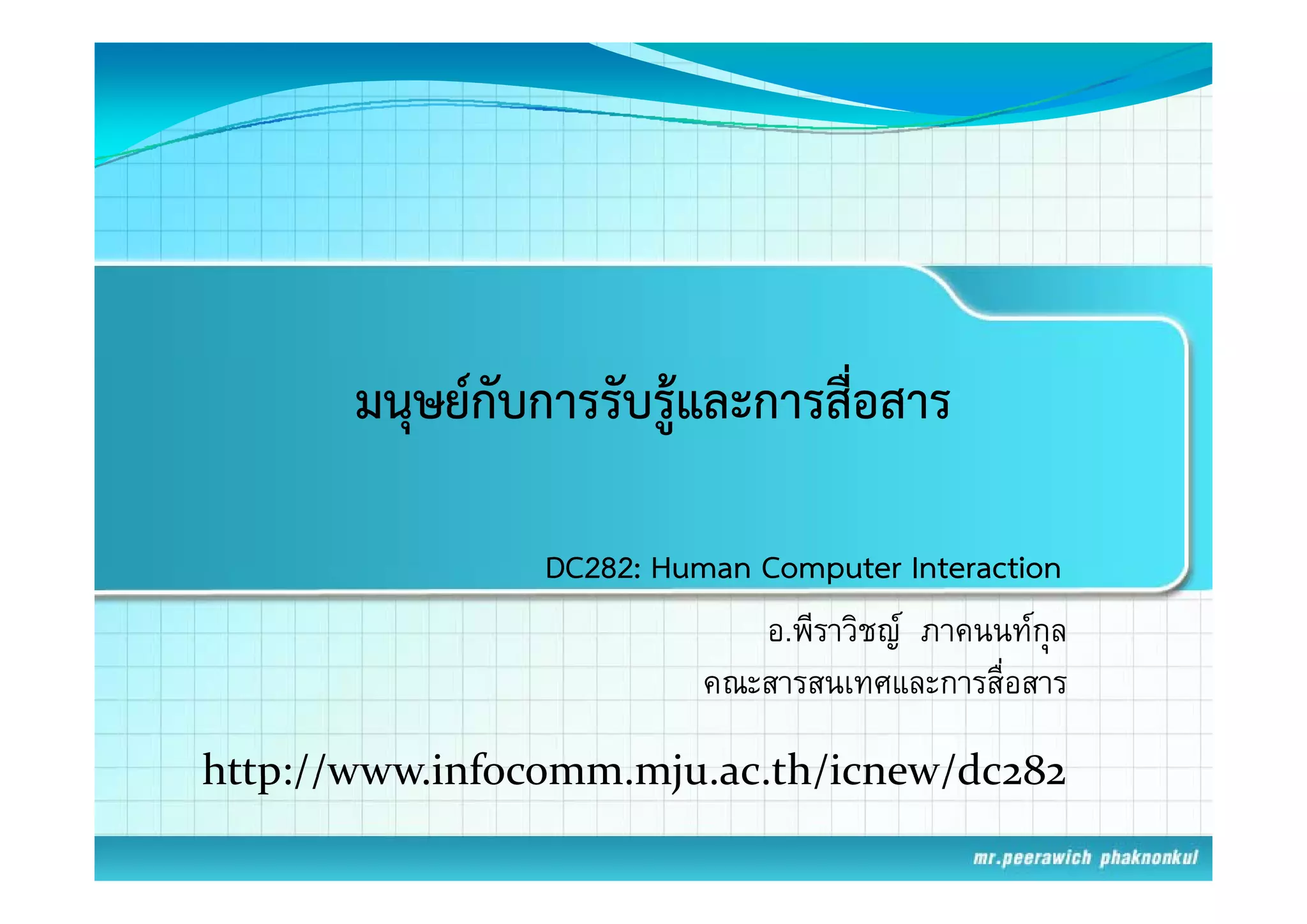 มนุษย์กับการรับรู้และการสื่อสาร

DC282: Human Computer Interaction

อ.พีราวิชญ์ ภาคนนท์กุล

คณะสารสนเทศและการสื่อสาร

http://www.infocomm.mju.ac.th/icnew/dc282

mr.peerawich phaknonkul